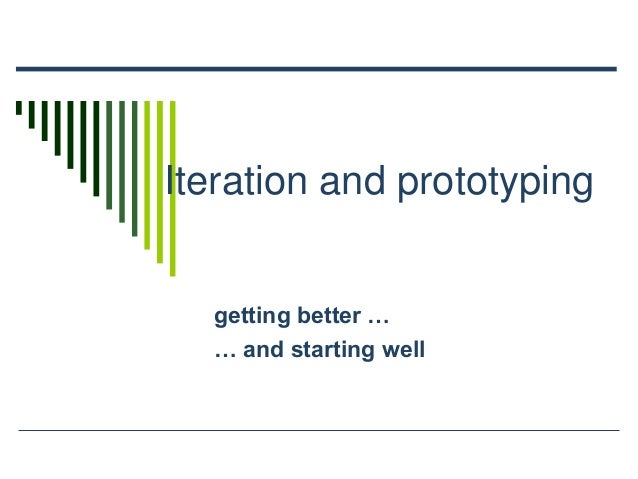 Iteration and prototyping

getting better …
… and starting well